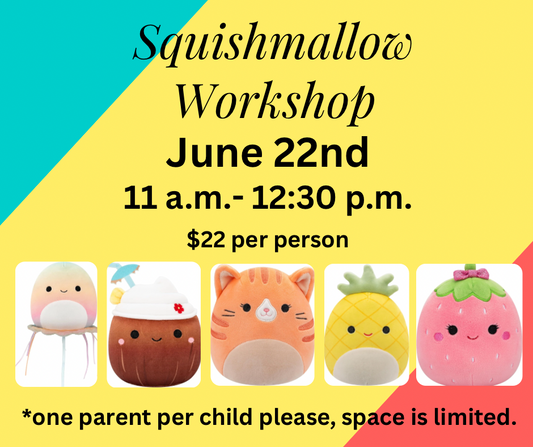 Squishmallow Workshop

June 22nd

11 a.m.- 12:30 p.m.

$22 per person

*one parent per child please, space is limited.